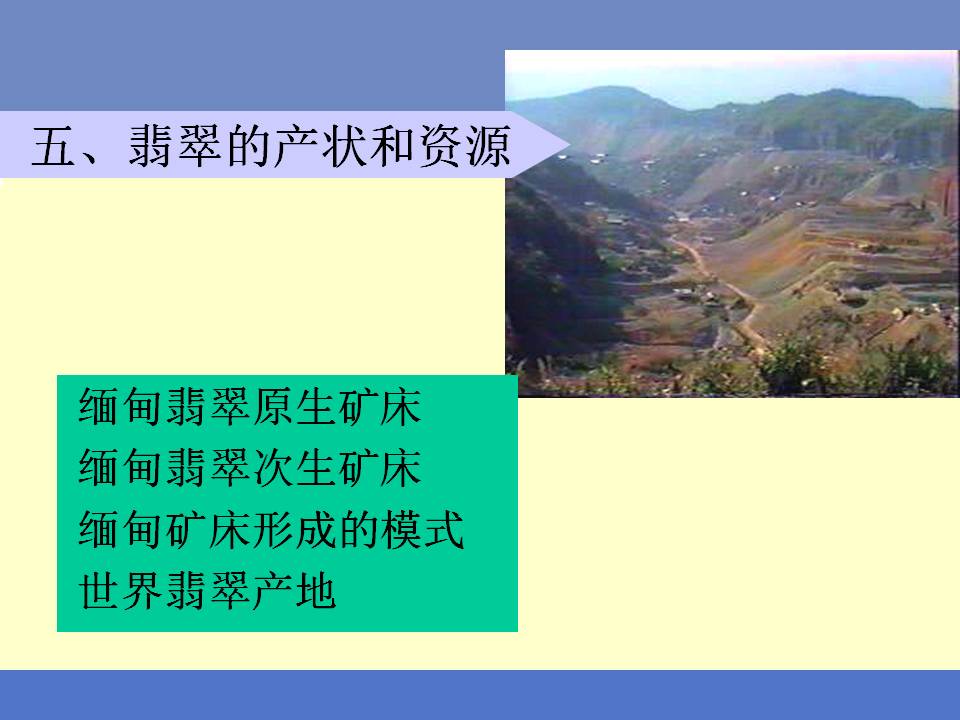 五、翡翠的产状和资源

缅甸翡翠原生矿床
缅甸翡翠次生矿床
缅甸矿床形成的模式
世界翡翠产地